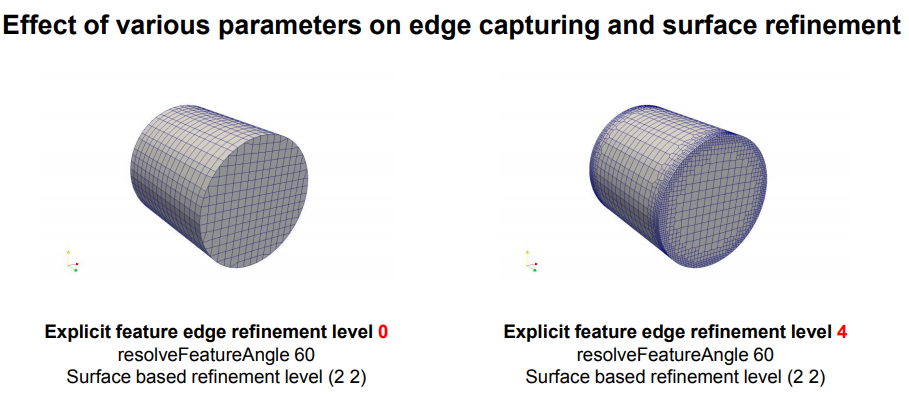 Effect of various parameters on edge capturing and surface refinement

Explicit feature edge refinement level 0
resolveFeatureAngle 60
Surface based refinement level (2 2)

Explicit feature edge refinement level 4
resolveFeatureAngle 60
Surface based refinement level (2 2)